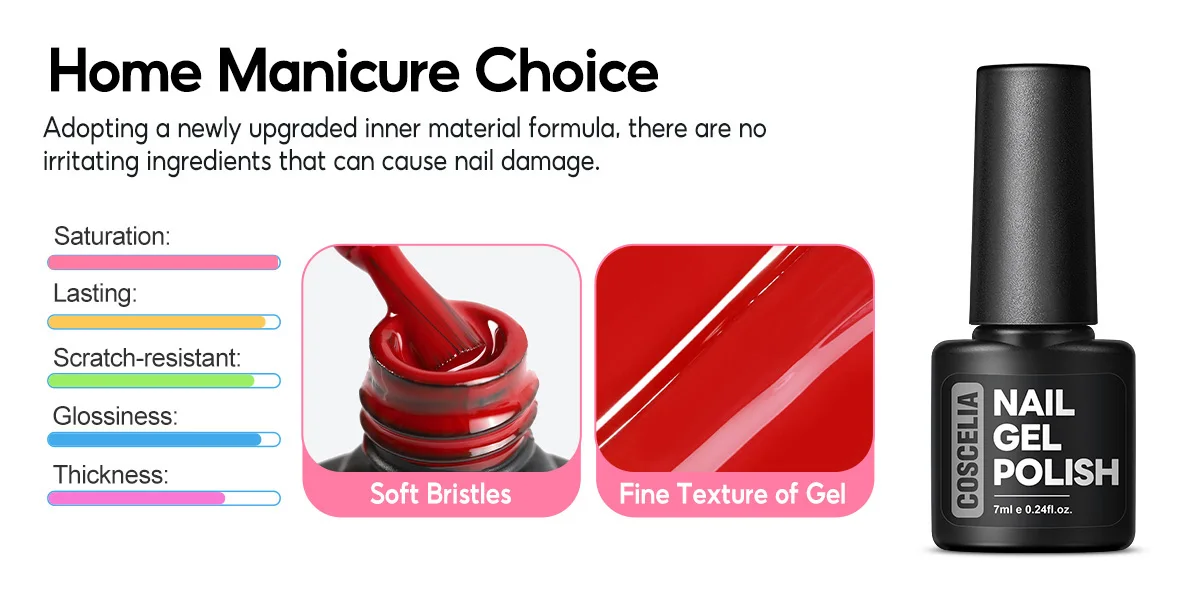 Home Manicure Choice

Adopting a newly upgraded inner material formula, there are no irritating ingredients that can cause nail damage.

Saturation:

Lasting:

Scratch-resistant:

Glossiness:

Thickness:

Soft Bristles

Fine Texture of Gel

COSCELIA

NAIL GEL POLISH

7ml e 0.24fl.oz.